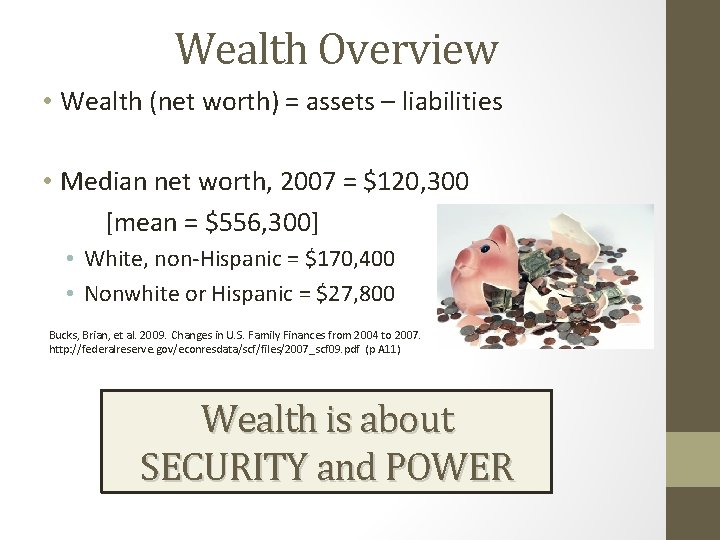 Wealth Overview

• Wealth (net worth) = assets – liabilities

• Median net worth, 2007 = \$120,300

[mean = \$556,300]

• White, non-Hispanic = \$170,400
• Nonwhite or Hispanic = \$27,800

Bucks, Brian, et al. 2009. Changes in U.S. Family Finances from 2004 to 2007. http://federalreserve.gov/econresdata/scf/files/2007_scf09.pdf (p A11)

Wealth is about SECURITY and POWER